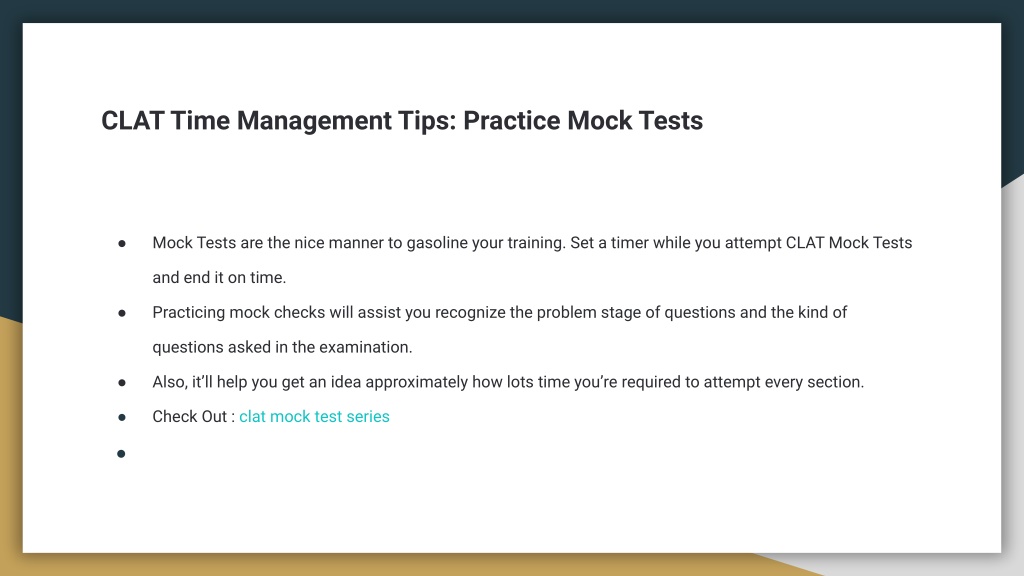 CLAT Time Management Tips: Practice Mock Tests

● Mock Tests are the nice manner to gasoline your training. Set a timer while you attempt CLAT Mock Tests and end it on time.
● Practicing mock checks will assist you recognize the problem stage of questions and the kind of questions asked in the examination.
● Also, it'll help you get an idea approximately how lots time you're required to attempt every section.
● Check Out : clat mock test series
●